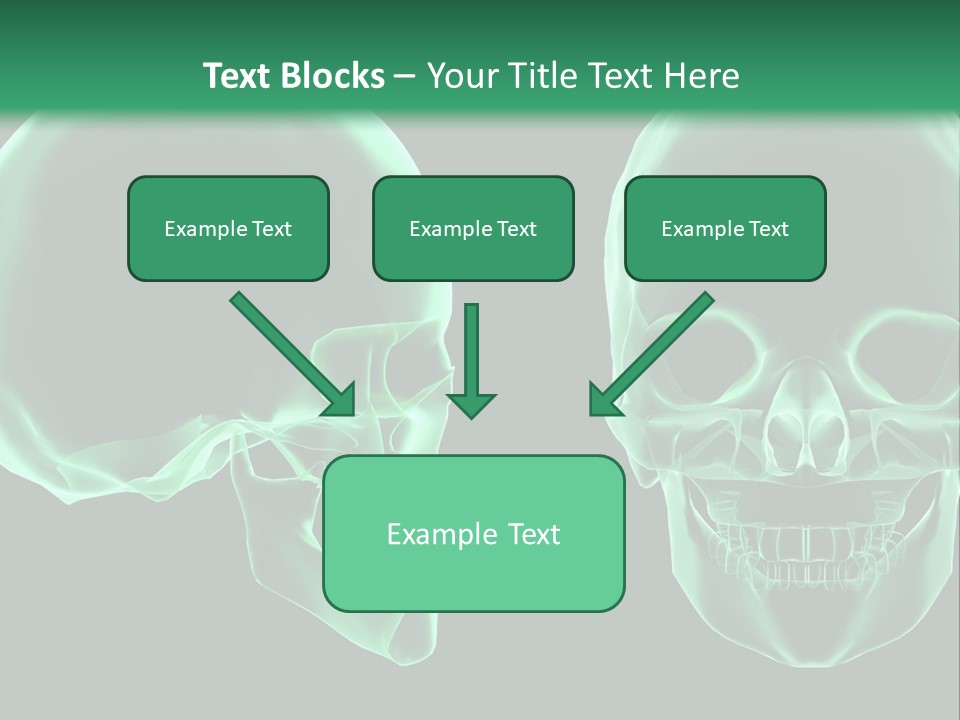 Text Blocks – Your Title Text Here

Example Text

Example Text

Example Text

Example Text